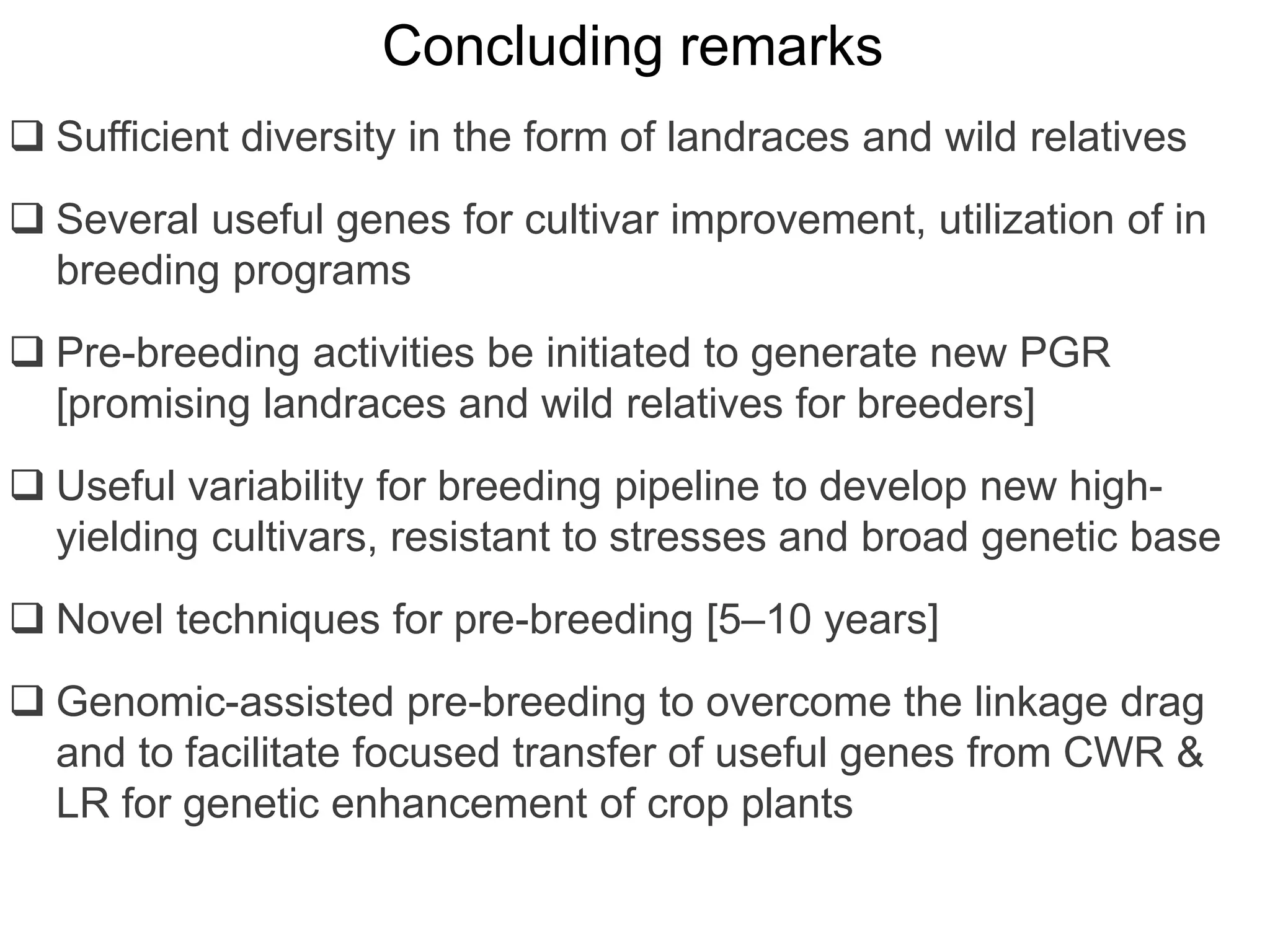 Concluding remarks

❑ Sufficient diversity in the form of landraces and wild relatives

❑ Several useful genes for cultivar improvement, utilization of in breeding programs

❑ Pre-breeding activities be initiated to generate new PGR [promising landraces and wild relatives for breeders]

❑ Useful variability for breeding pipeline to develop new high-yielding cultivars, resistant to stresses and broad genetic base

❑ Novel techniques for pre-breeding [5–10 years]

❑ Genomic-assisted pre-breeding to overcome the linkage drag and to facilitate focused transfer of useful genes from CWR & LR for genetic enhancement of crop plants